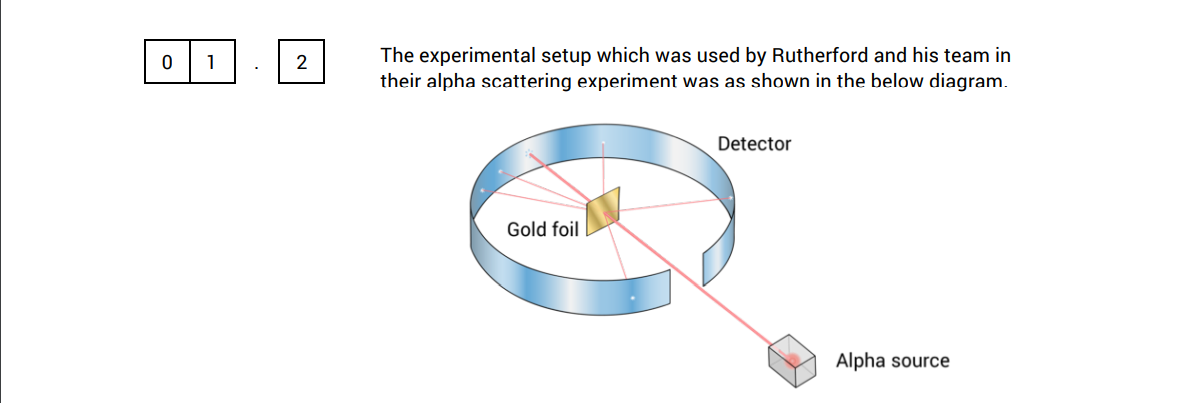 0 1 . 2

The experimental setup which was used by Rutherford and his team in their alpha scattering experiment was as shown in the below diagram.

Detector

Gold foil

Alpha source